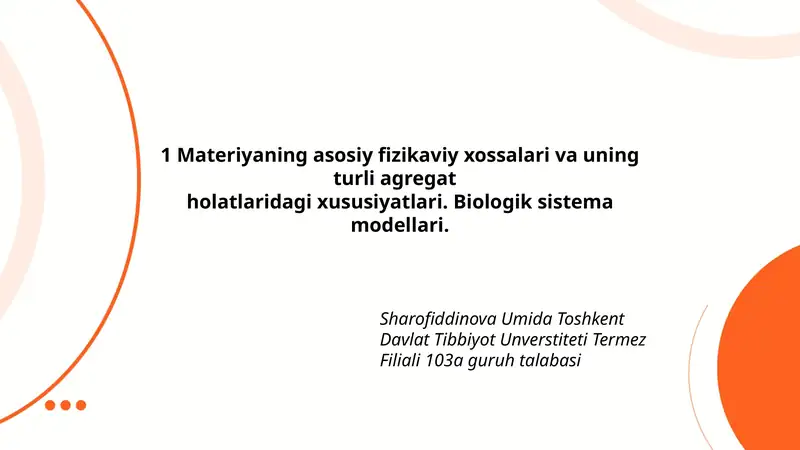 1 Materiyaning asosiy fizikaviy xossalari va uning turli agregat holatlaridagi xususiyatlari. Biologik sistema modellari.

Sharofiddinova Umida Toshkent Davlat Tibbiyot Unverstiteti Termez Filiali 103a guruh talabasi